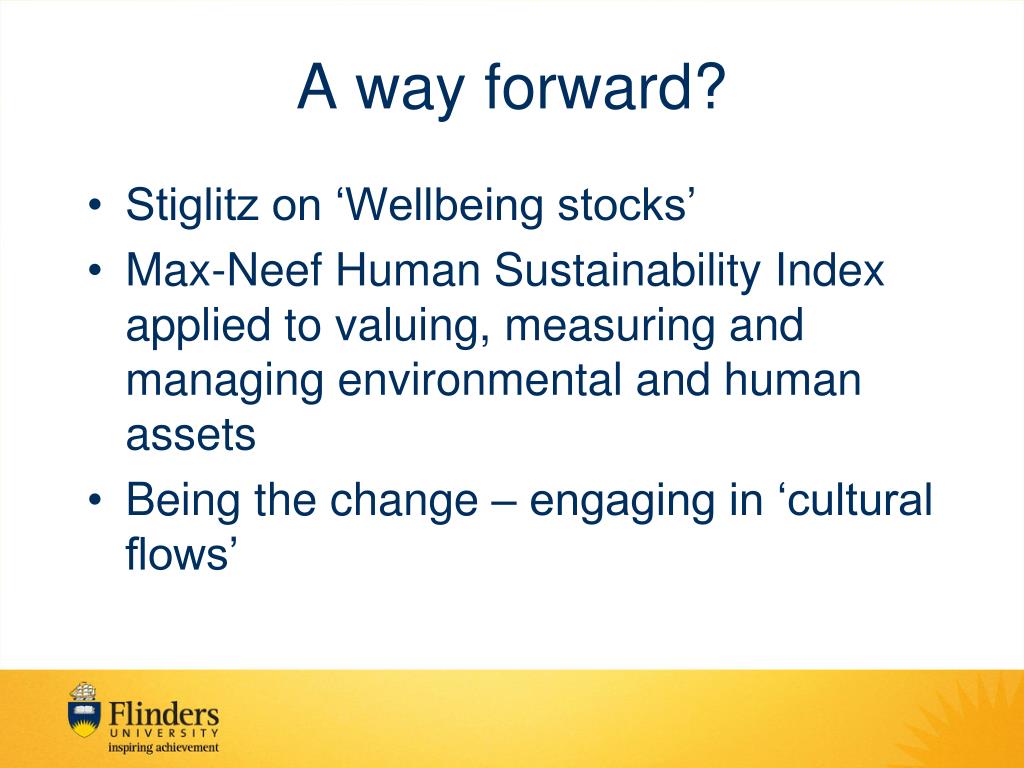 A way forward?

• Stiglitz on ‘Wellbeing stocks’
• Max-Neef Human Sustainability Index applied to valuing, measuring and managing environmental and human assets
• Being the change – engaging in ‘cultural flows’

Flinders
UNIVERSITY
inspiring achievement